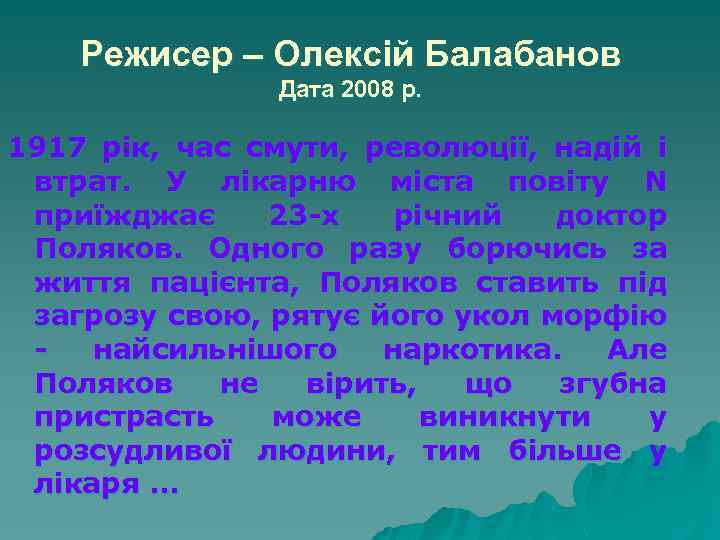 Режисер – Олексій Балабанов
Дата 2008 р.

1917 рік, час смути, революції, надій і втрат. У лікарню міста повіту N приїжджає 23-х річний доктор Поляков. Одного разу борючись за життя пацієнта, Поляков ставить під загрозу свою, рятує його укол морфію - найсильнішого наркотика. Але Поляков не вірить, що згубна пристрасть може виникнути у розсудливої людини, тим більше у лікаря ...